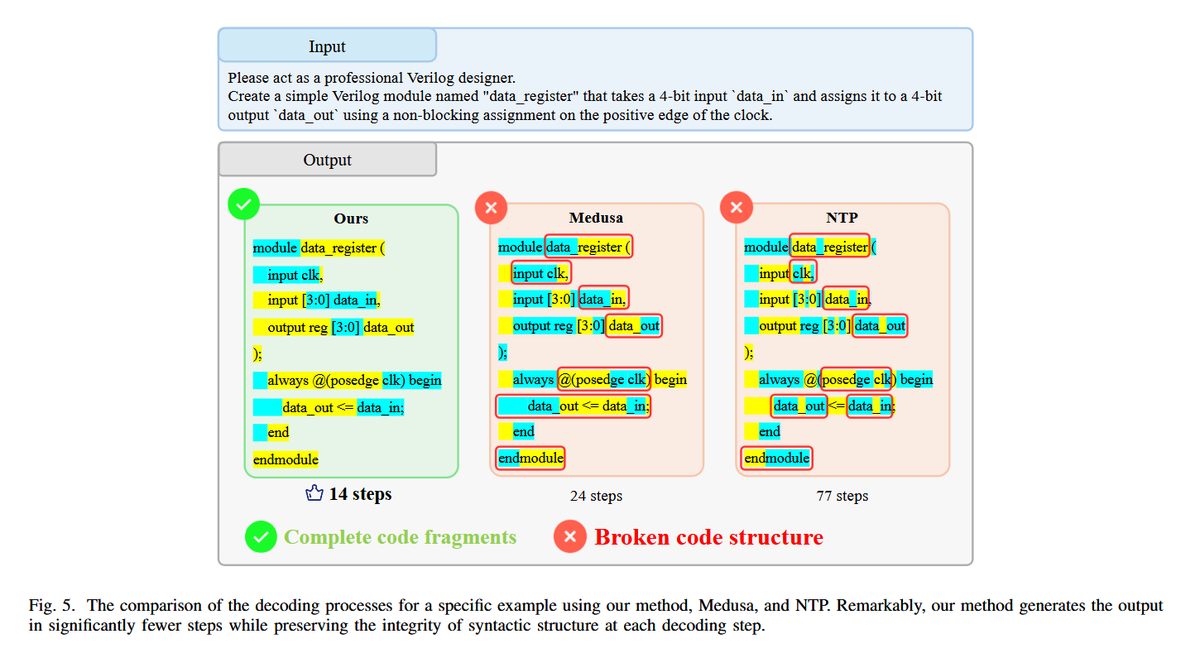 Input

Please act as a professional Verilog designer.
Create a simple Verilog module named "data_register" that takes a 4-bit input `data_in` and assigns it to a 4-bit output `data_out` using a non-blocking assignment on the positive edge of the clock.

Output

Ours

module data_register (
input clk,
input [3:0] data_in,
output reg [3:0] data_out
);
always @(posedge clk) begin
data_out <= data_in;
end
endmodule

14 steps

Medusa

module data_register (
input clk,
input [3:0] data_in,
output reg [3:0] data_out
);
always @(posedge clk) begin
data_out <= data_in;
end
endmodule

24 steps

NTP

module data_register (
input clk,
input [3:0] data_in,
output reg [3:0] data_out
);
always @(posedge clk) begin
data_out <= data_in;
end
endmodule

77 steps

Complete code fragments

Broken code structure

Fig. 5. The comparison of the decoding processes for a specific example using our method, Medusa, and NTP. Remarkably, our method generates the output in significantly fewer steps while preserving the integrity of syntactic structure at each decoding step.